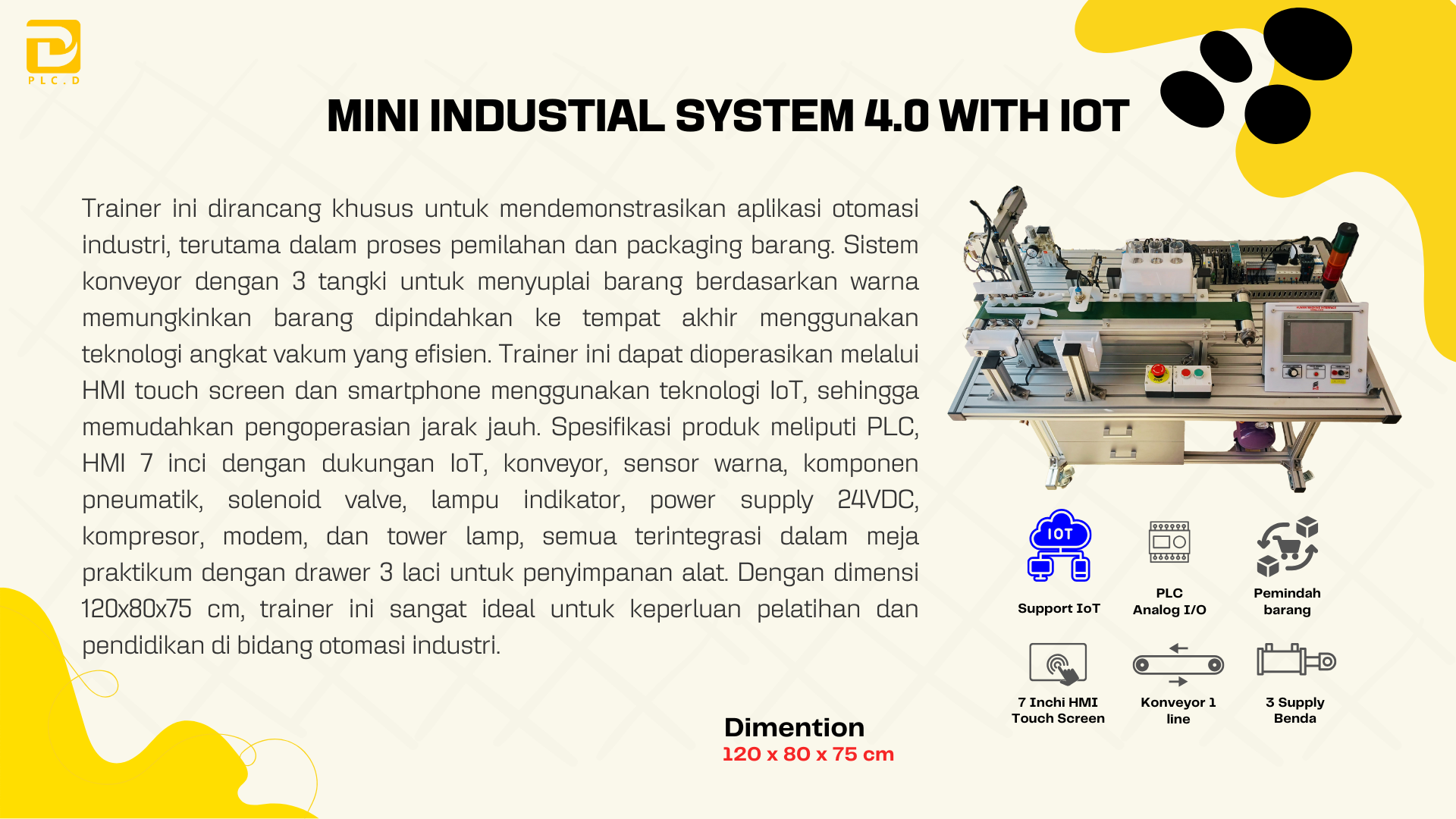 PLC.D

MINI INDUSTIAL SYSTEM 4.0 WITH IOT

Trainer ini dirancang khusus untuk mendemonstrasikan aplikasi otomasi industri, terutama dalam proses pemilahan dan packaging barang. Sistem konveyor dengan 3 tangki untuk menyuplai barang berdasarkan warna memungkinkan barang dipindahkan ke tempat akhir menggunakan teknologi angkat vakum yang efisien. Trainer ini dapat dioperasikan melalui HMI touch screen dan smartphone menggunakan teknologi IoT, sehingga memudahkan pengoperasian jarak jauh. Spesifikasi produk meliputi PLC, HMI 7 inci dengan dukungan IoT, konveyor, sensor warna, komponen pneumatik, solenoid valve, lampu indikator, power supply 24VDC, kompresor, modem, dan tower lamp, semua terintegrasi dalam meja praktikum dengan drawer 3 laci untuk penyimpanan alat. Dengan dimensi 120x80x75 cm, trainer ini sangat ideal untuk keperluan pelatihan dan pendidikan di bidang otomasi industri.

IOT
Support IoT

PLC
Analog I/O

Pemindah barang

7 Inchi HMI Touch Screen

Konveyor 1 line

3 Supply Benda

Dimention
120 x 80 x 75 cm